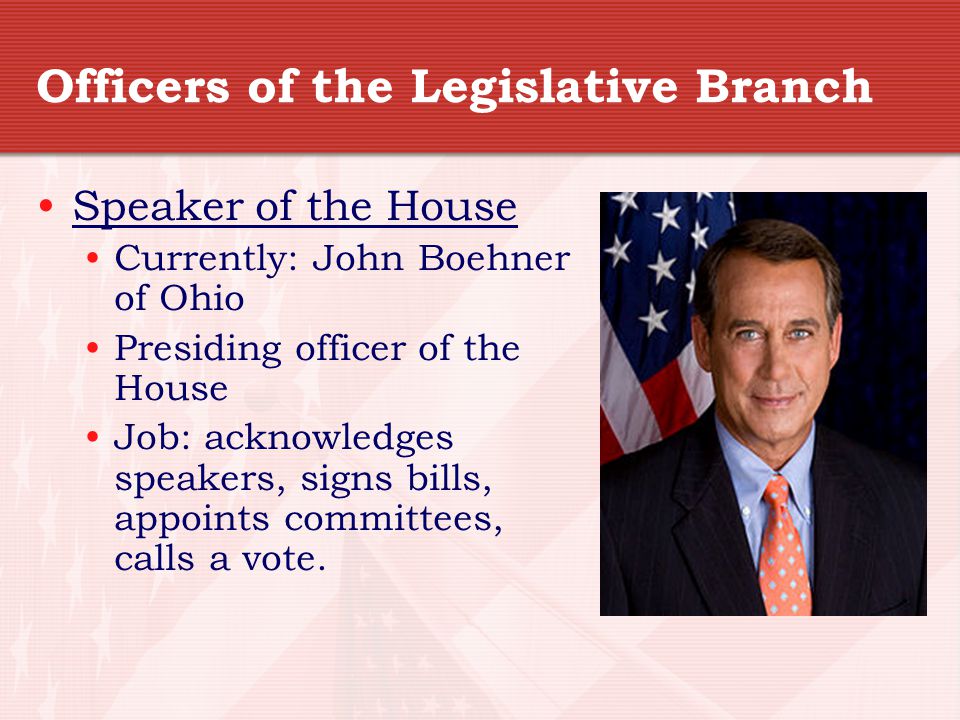 Officers of the Legislative Branch

• Speaker of the House
  • Currently: John Boehner of Ohio
  • Presiding officer of the House
  • Job: acknowledges speakers, signs bills, appoints committees, calls a vote.